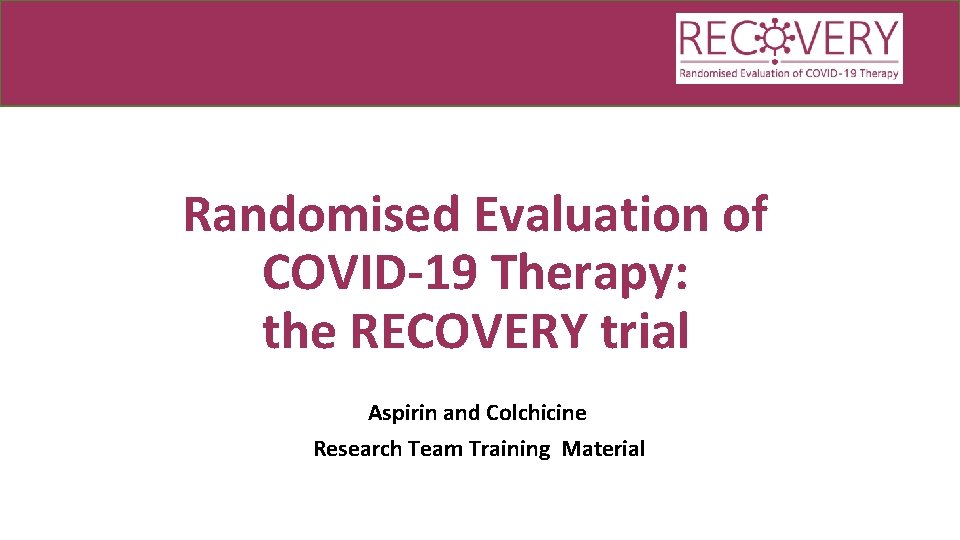 RECOVERY
Randomised Evaluation of COVID-19 Therapy

Randomised Evaluation of COVID-19 Therapy: the RECOVERY trial

Aspirin and Colchicine
Research Team Training Material